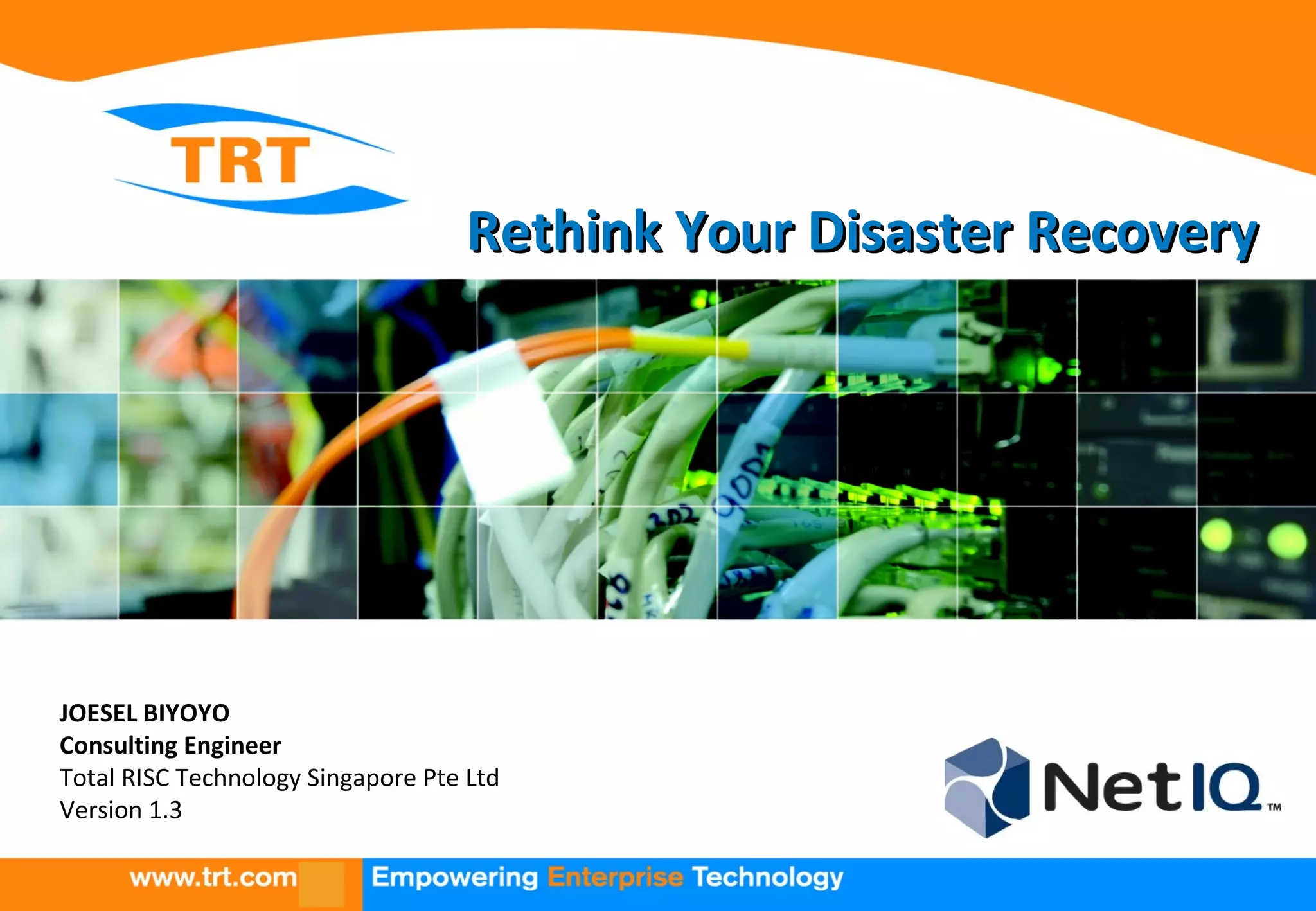 TRT

Rethink Your Disaster Recovery

JOESEL BIYOYO
Consulting Engineer
Total RISC Technology Singapore Pte Ltd
Version 1.3

NetIQ™

www.trt.com Empowering Enterprise Technology